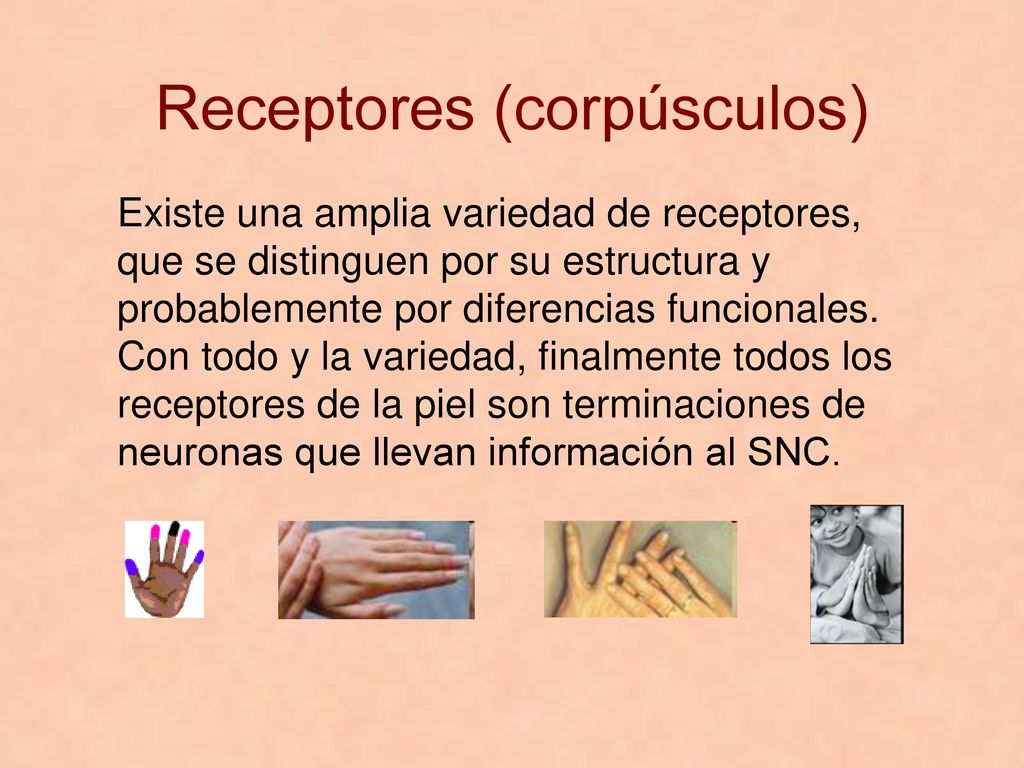 Receptores (corpúsculos)

Existe una amplia variedad de receptores, que se distinguen por su estructura y probablemente por diferencias funcionales. Con todo y la variedad, finalmente todos los receptores de la piel son terminaciones de neuronas que llevan información al SNC.